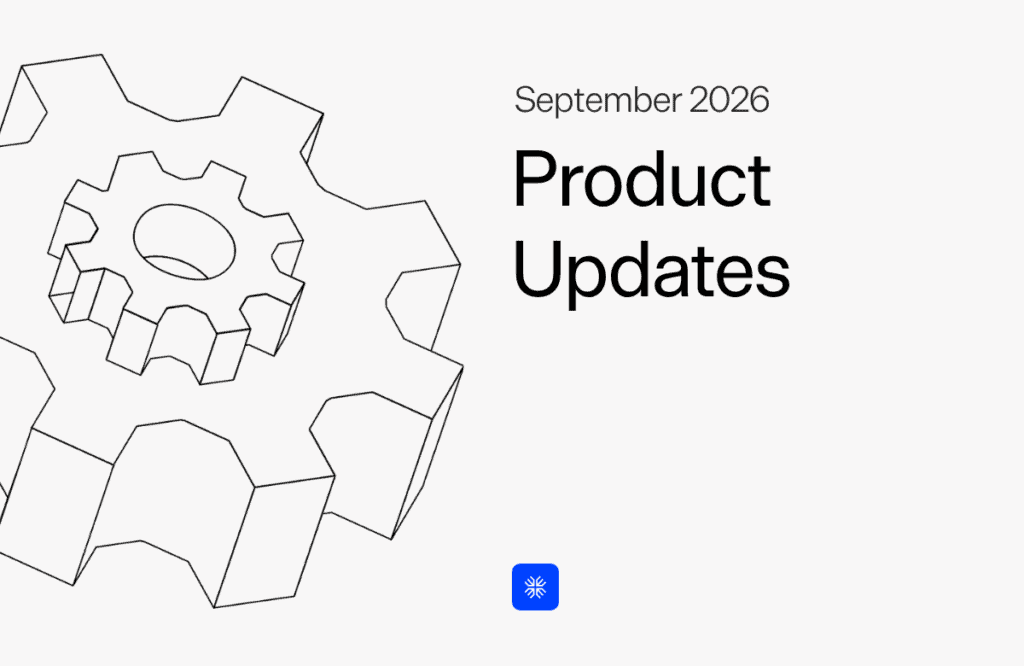 September 2026

Product Updates